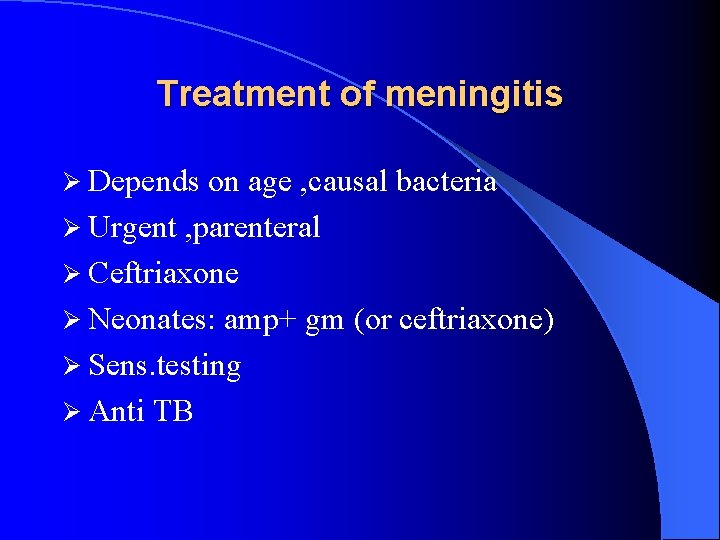 Treatment of meningitis

➢ Depends on age ,causal bacteria
➢ Urgent ,parenteral
➢ Ceftriaxone
➢ Neonates: amp+ gm (or ceftriaxone)
➢ Sens.testing
➢ Anti TB